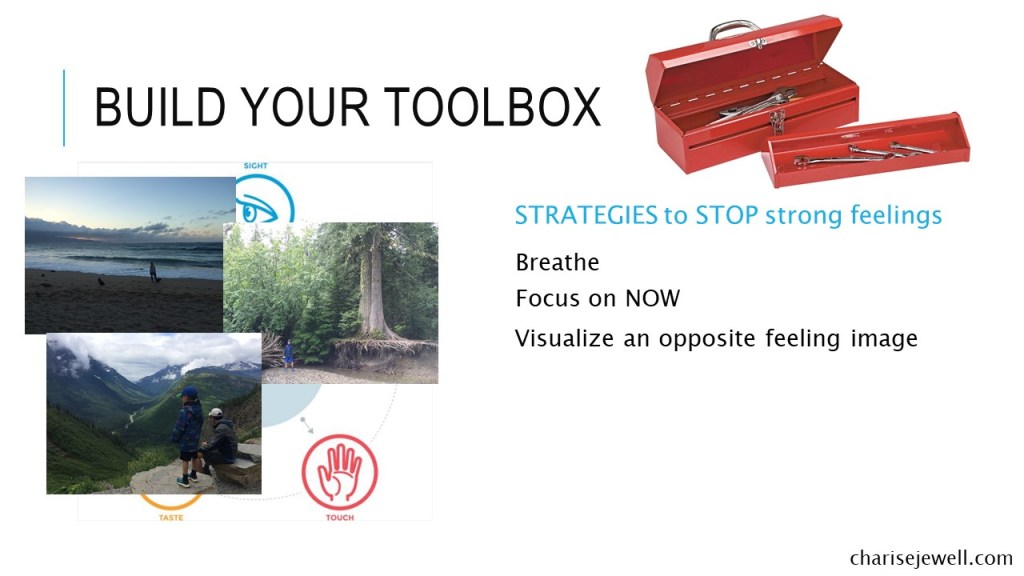 BUILD YOUR TOOLBOX

SIGHT

TASTE

TOUCH

STRATEGIES to STOP strong feelings

Breathe

Focus on NOW

Visualize an opposite feeling image

charisejewell.com